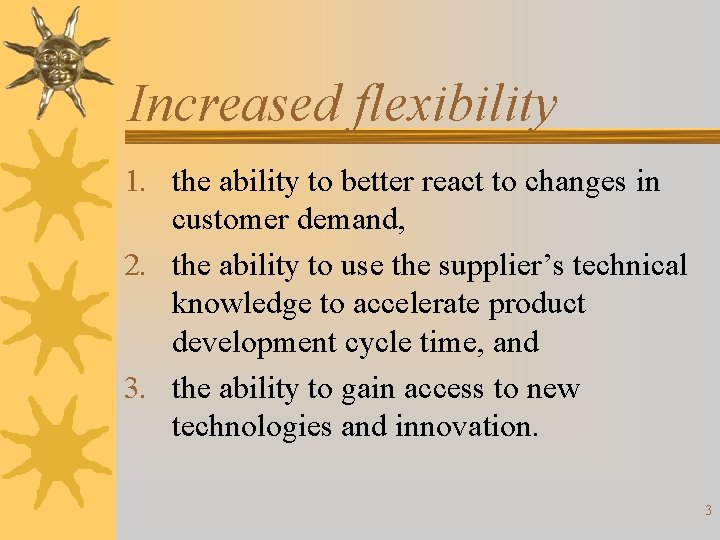 Increased flexibility

1. the ability to better react to changes in customer demand,
2. the ability to use the supplier’s technical knowledge to accelerate product development cycle time, and
3. the ability to gain access to new technologies and innovation.

3